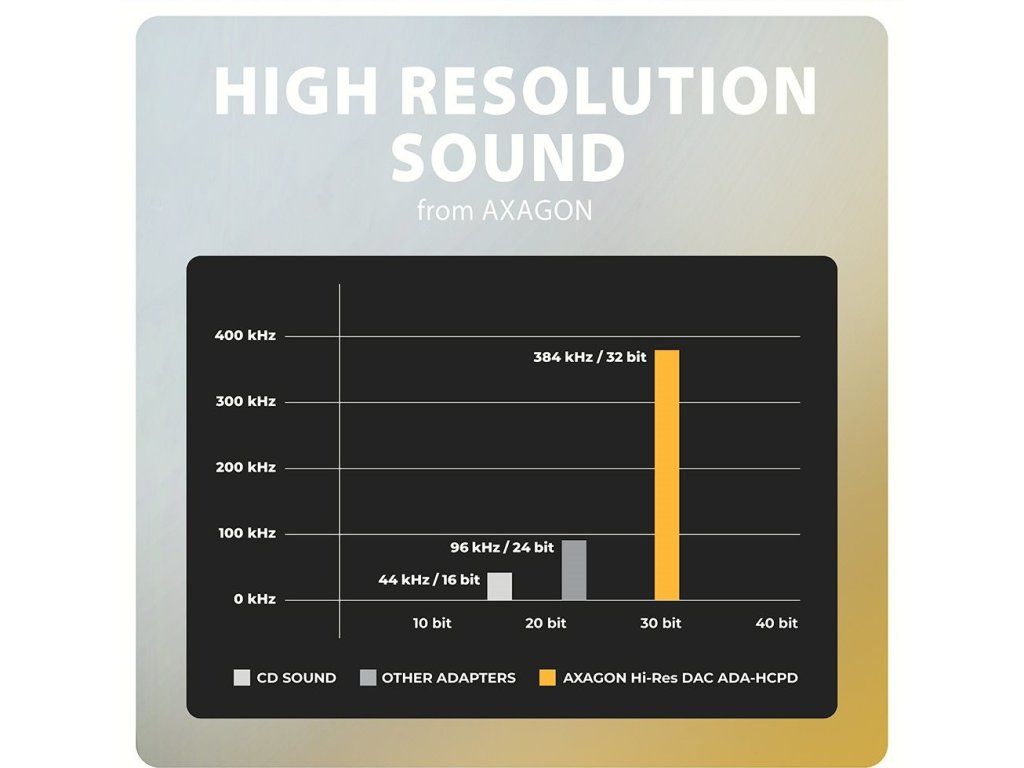 HIGH RESOLUTION SOUND
from AXAGON

400 kHz
300 kHz
200 kHz
100 kHz
0 kHz

384 kHz / 32 bit
96 kHz / 24 bit
44 kHz / 16 bit

10 bit
20 bit
30 bit
40 bit

CD SOUND
OTHER ADAPTERS
AXAGON Hi-Res DAC ADA-HCPD